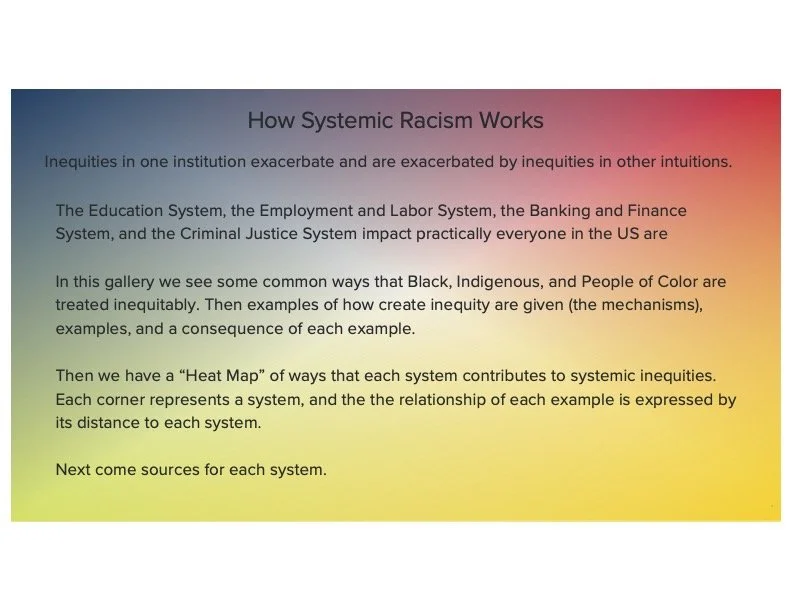 How Systemic Racism Works

Inequities in one institution exacerbate and are exacerbated by inequities in other intuitions.

The Education System, the Employment and Labor System, the Banking and Finance System, and the Criminal Justice System impact practically everyone in the US are

In this gallery we see some common ways that Black, Indigenous, and People of Color are treated inequitably. Then examples of how create inequity are given (the mechanisms), examples, and a consequence of each example.

Then we have a “Heat Map” of ways that each system contributes to systemic inequities. Each corner represents a system, and the the relationship of each example is expressed by its distance to each system.

Next come sources for each system.